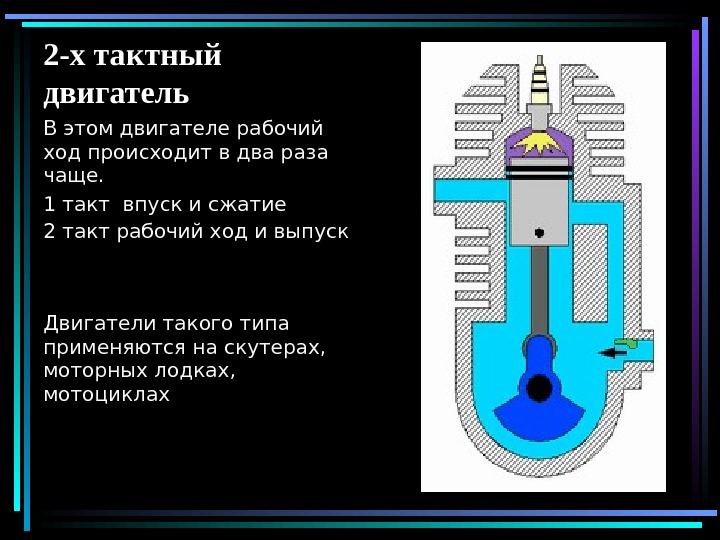 2-х тактный двигатель

В этом двигателе рабочий ход происходит в два раза чаще.

1 такт впуск и сжатие

2 такт рабочий ход и выпуск

Двигатели такого типа применяются на скутерах, моторных лодках, мотоциклах